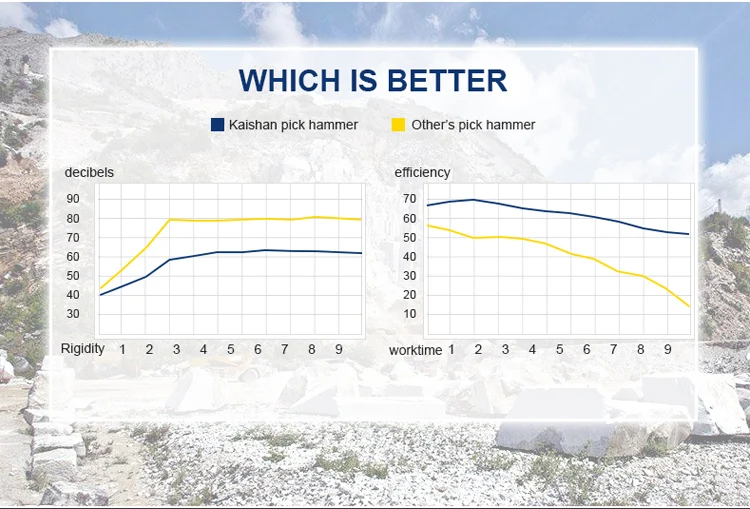 WHICH IS BETTER

Kaishan pick hammer
Other's pick hammer

decibels
90
80
70
60
50
40
30
Rigidity 1 2 3 4 5 6 7 8 9

efficiency
70
60
50
40
30
20
10
worktime 1 2 3 4 5 6 7 8 9